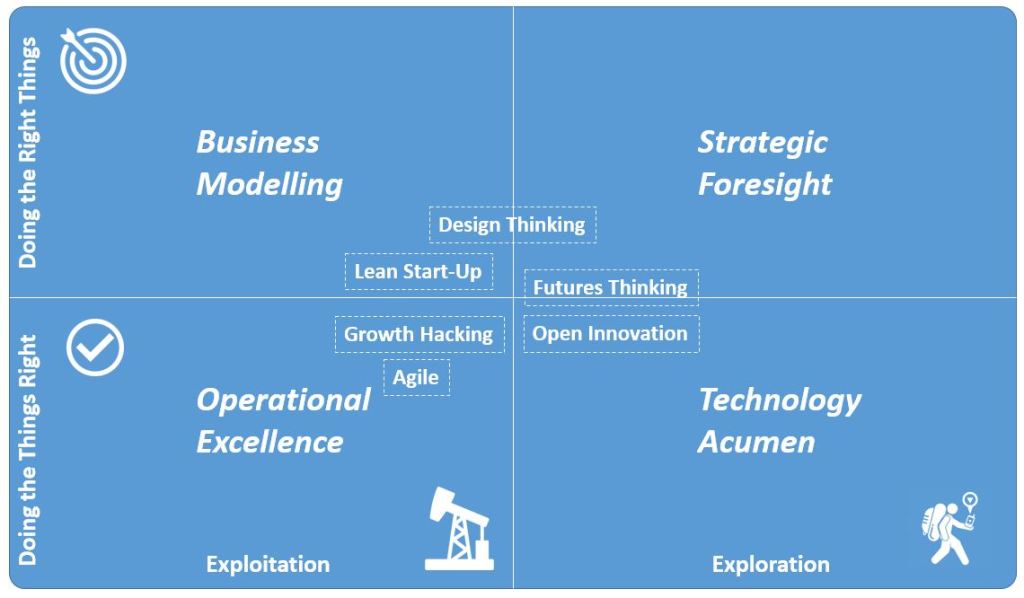 Doing the Right Things

Business Modelling

Strategic Foresight

Design Thinking

Lean Start-Up

Futures Thinking

Doing the Things Right

Growth Hacking

Open Innovation

Agile

Operational Excellence

Technology Acumen

Exploitation

Exploration